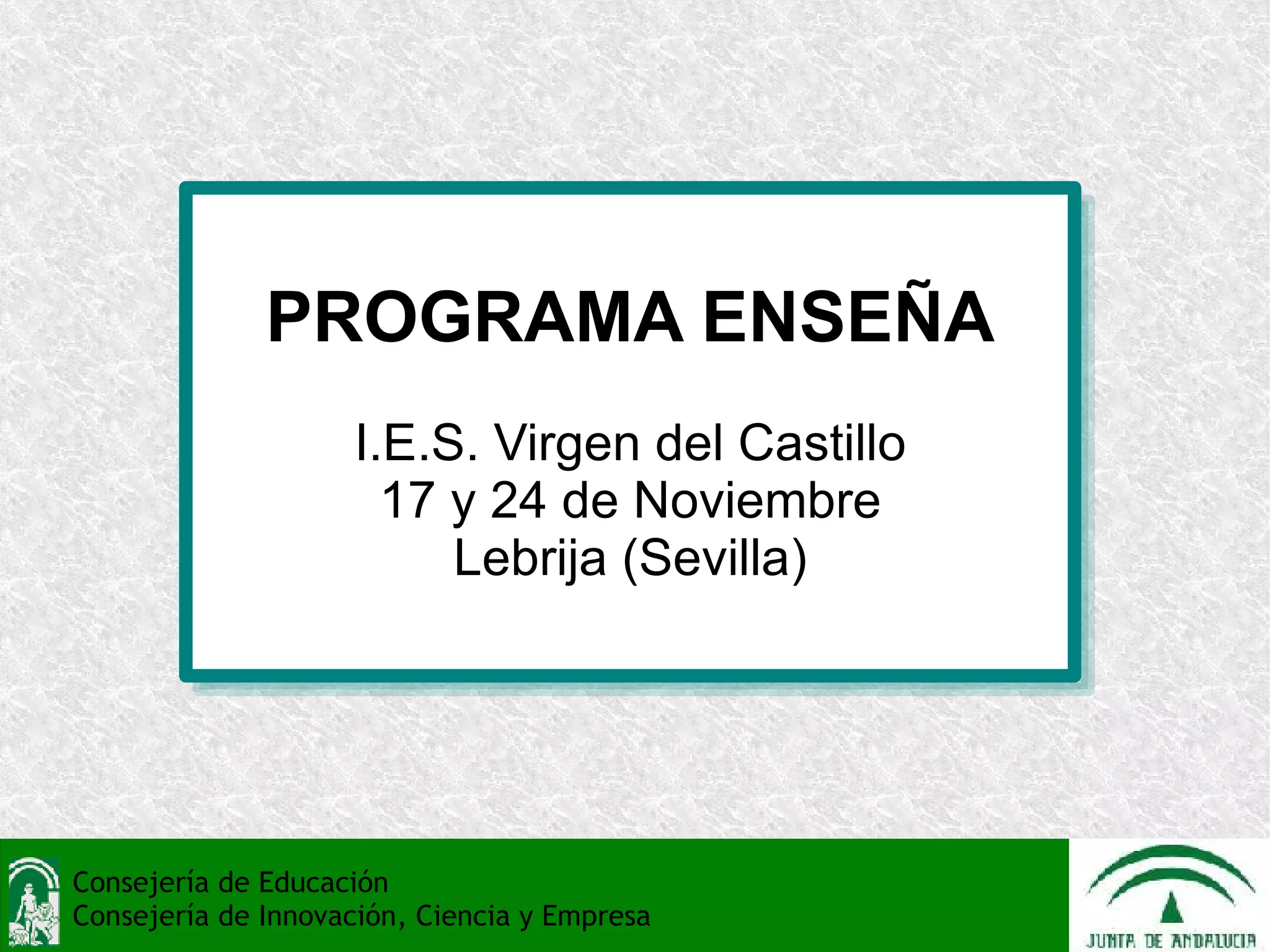 PROGRAMA ENSEÑA

I.E.S. Virgen del Castillo
17 y 24 de Noviembre
Lebrija (Sevilla)

Consejería de Educación
Consejería de Innovación, Ciencia y Empresa

JUNTA DE ANDALUCIA